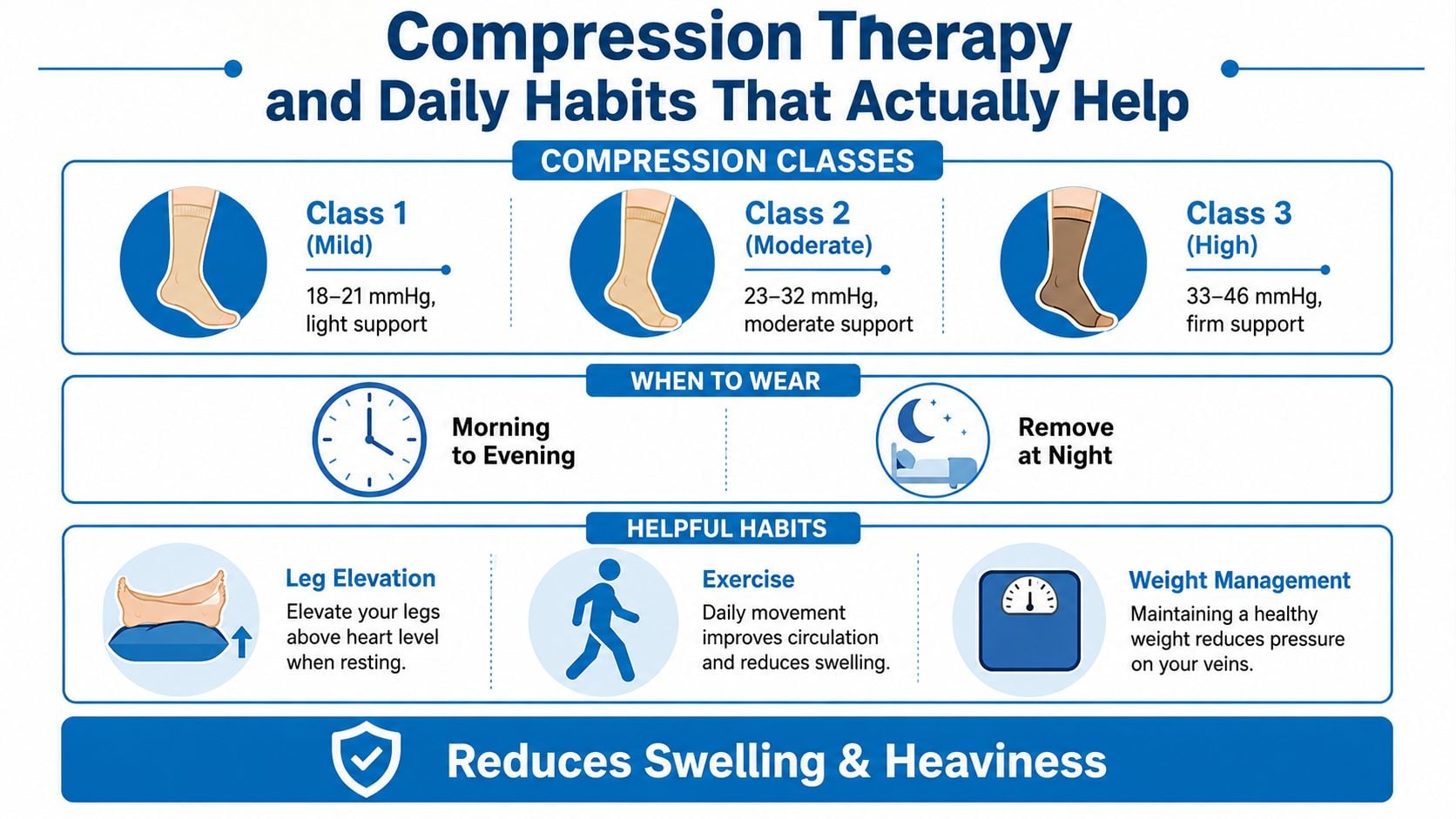 Compression Therapy and Daily Habits That Actually Help

COMPRESSION CLASSES

Class 1 (Mild)
18–21 mmHg, light support

Class 2 (Moderate)
23–32 mmHg, moderate support

Class 3 (High)
33–46 mmHg, firm support

WHEN TO WEAR

Morning to Evening

Remove at Night

HELPFUL HABITS

Leg Elevation
Elevate your legs above heart level when resting.

Exercise
Daily movement improves circulation and reduces swelling.

Weight Management
Maintaining a healthy weight reduces pressure on your veins.

Reduces Swelling & Heaviness